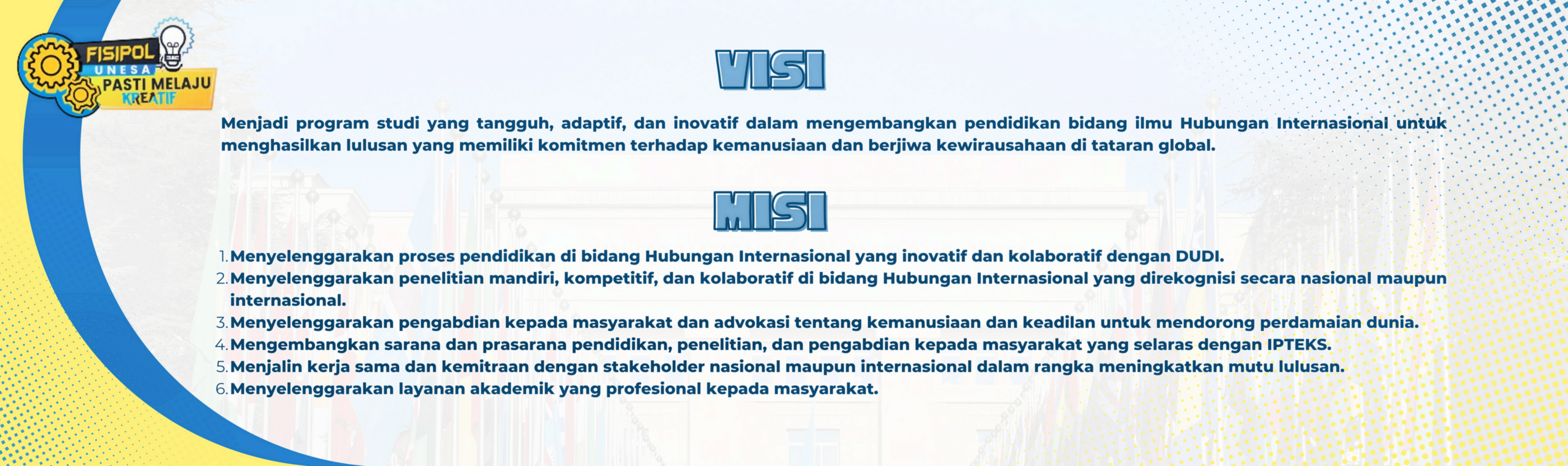 FISIPOL
UNESA
PASTI MELAJU
KREATIF

VISI

Menjadi program studi yang tangguh, adaptif, dan inovatif dalam mengembangkan pendidikan bidang ilmu Hubungan Internasional untuk menghasilkan lulusan yang memiliki komitmen terhadap kemanusiaan dan berjiwa kewirausahaan di tataran global.

MISI

1. Menyelenggarakan proses pendidikan di bidang Hubungan Internasional yang inovatif dan kolaboratif dengan DUDI.
2. Menyelenggarakan penelitian mandiri, kompetitif, dan kolaboratif di bidang Hubungan Internasional yang direkognisi secara nasional maupun internasional.
3. Menyelenggarakan pengabdian kepada masyarakat dan advokasi tentang kemanusiaan dan keadilan untuk mendorong perdamaian dunia.
4. Mengembangkan sarana dan prasarana pendidikan, penelitian, dan pengabdian kepada masyarakat yang selaras dengan IPTEKS.
5. Menjalin kerja sama dan kemitraan dengan stakeholder nasional maupun internasional dalam rangka meningkatkan mutu lulusan.
6. Menyelenggarakan layanan akademik yang profesional kepada masyarakat.